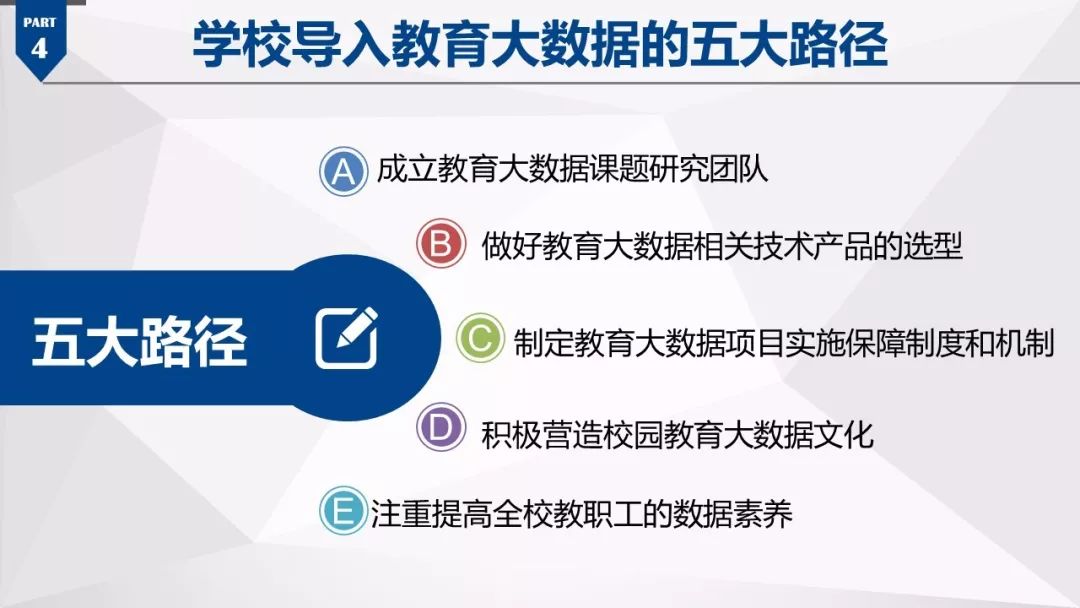 PART
4

学校导入教育大数据的五大路径

五大路径

A 成立教育大数据课题研究团队

B 做好教育大数据相关技术产品的选型

C 制定教育大数据项目实施保障制度和机制

D 积极营造校园教育大数据文化

E 注重提高全校教职工的数据素养